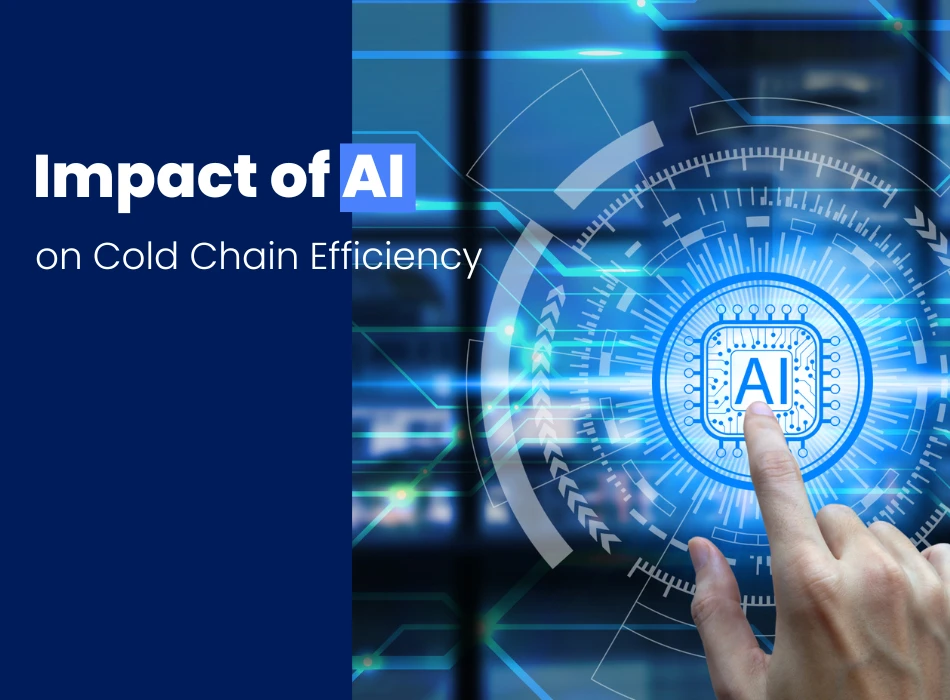 Impact of AI
on Cold Chain Efficiency

AI